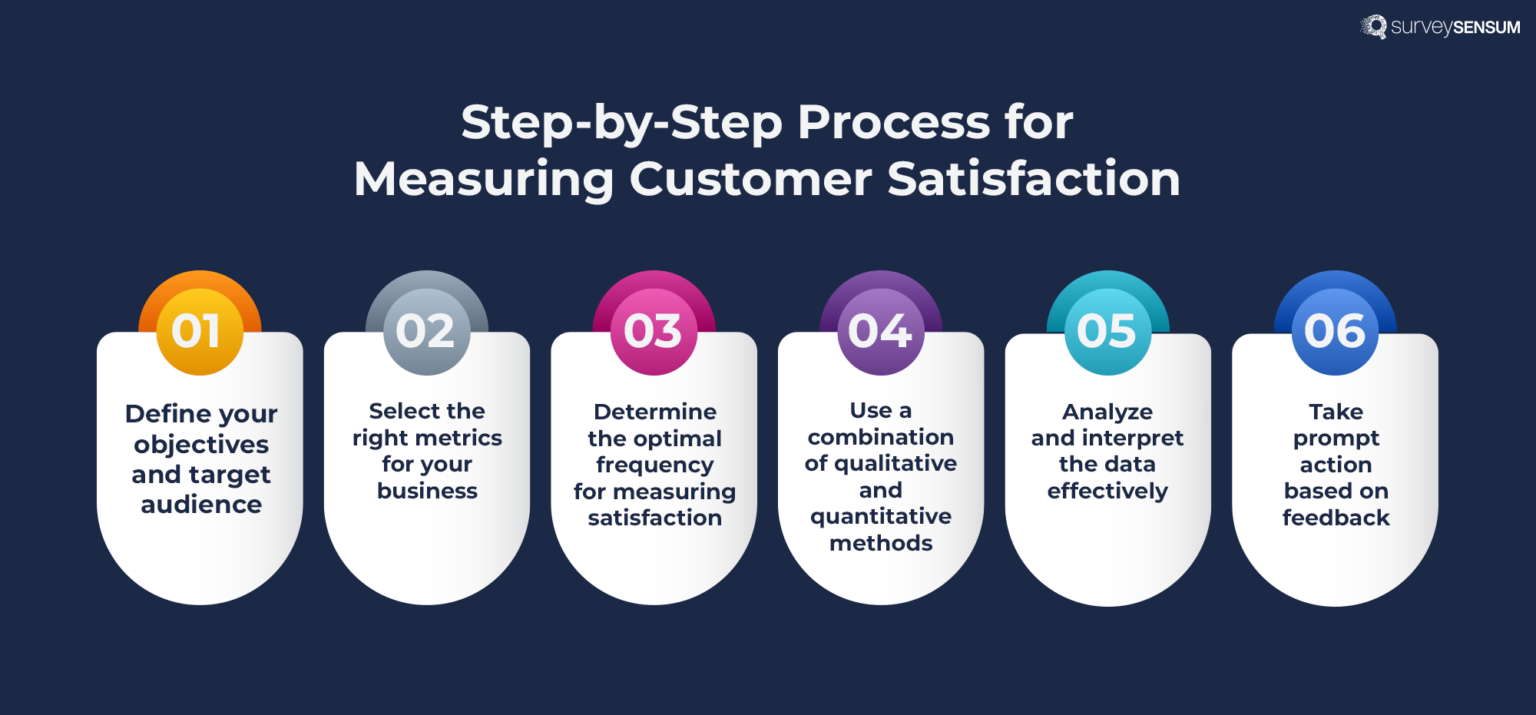 surveySENSUM

Step-by-Step Process for Measuring Customer Satisfaction

01
Define your objectives and target audience

02
Select the right metrics for your business

03
Determine the optimal frequency for measuring satisfaction

04
Use a combination of qualitative and quantitative methods

05
Analyze and interpret the data effectively

06
Take prompt action based on feedback